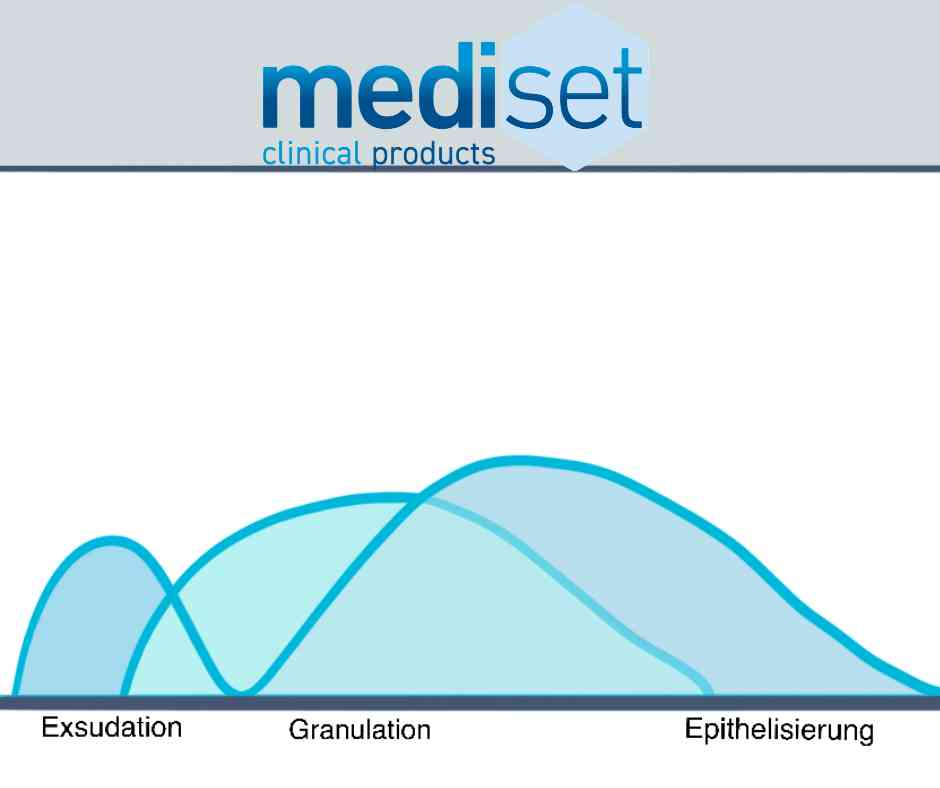 mediset
clinical products

Exsudation Granulation Epithelisierung